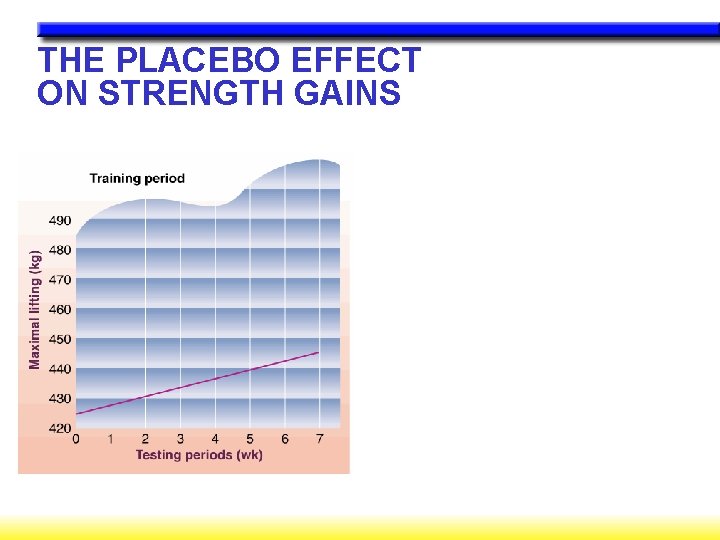 THE PLACEBO EFFECT ON STRENGTH GAINS

Training period

Maximal lifting (kg)

490
480
470
460
450
440
430
420

0 1 2 3 4 5 6 7

Testing periods (wk)